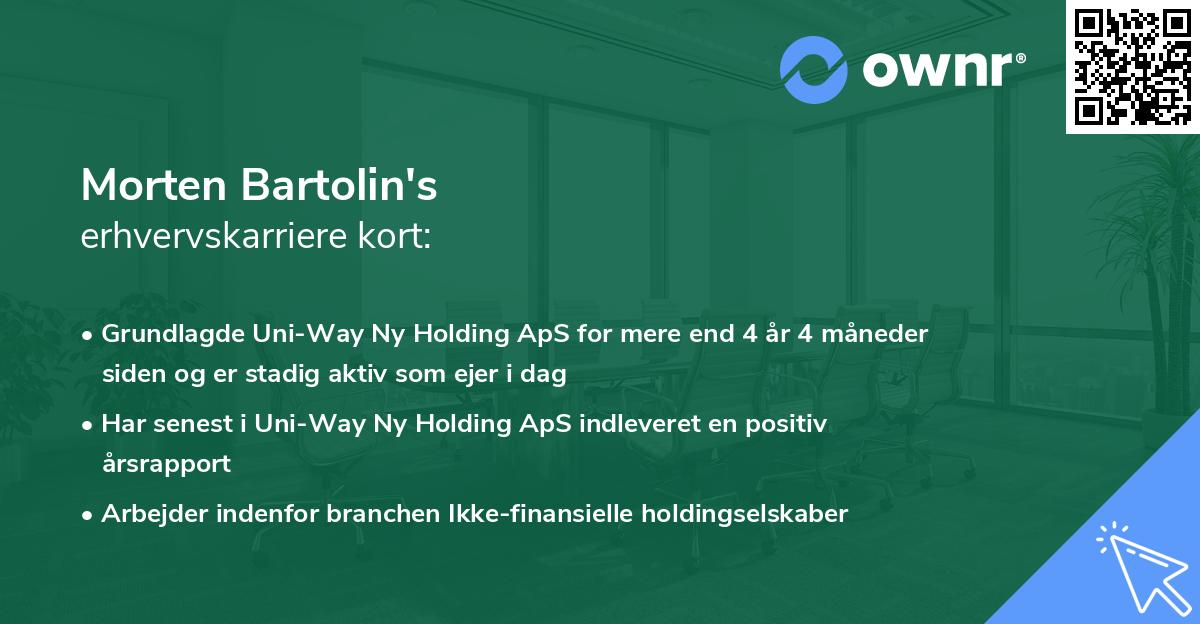 ownr®

Morten Bartolin's
erhvervskarriere kort:

• Grundlagde Uni-Way Ny Holding ApS for mere end 4 år 4 måneder siden og er stadig aktiv som ejer i dag
• Har senest i Uni-Way Ny Holding ApS indleveret en positiv årsrapport
• Arbejder indenfor branchen Ikke-finansielle holdingselskaber